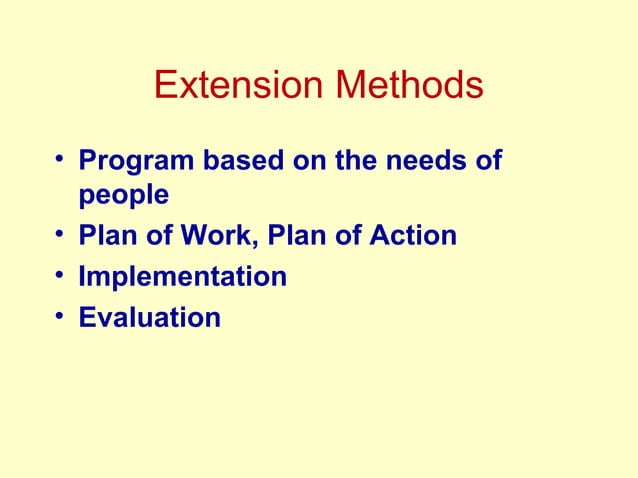 Extension Methods

• Program based on the needs of people
• Plan of Work, Plan of Action
• Implementation
• Evaluation